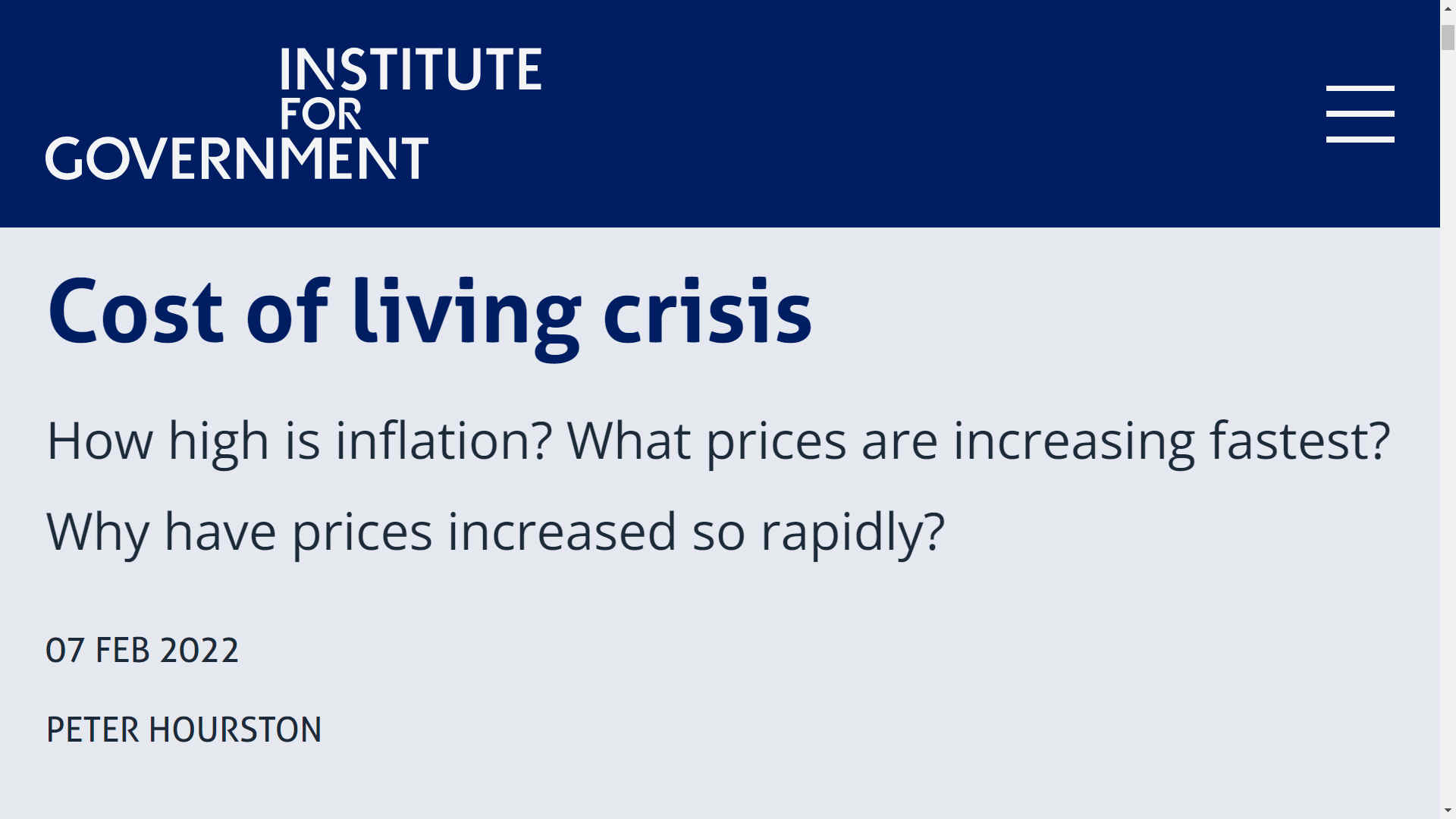 INSTITUTE FOR GOVERNMENT

Cost of living crisis

How high is inflation? What prices are increasing fastest? Why have prices increased so rapidly?

07 FEB 2022

PETER HOURSTON